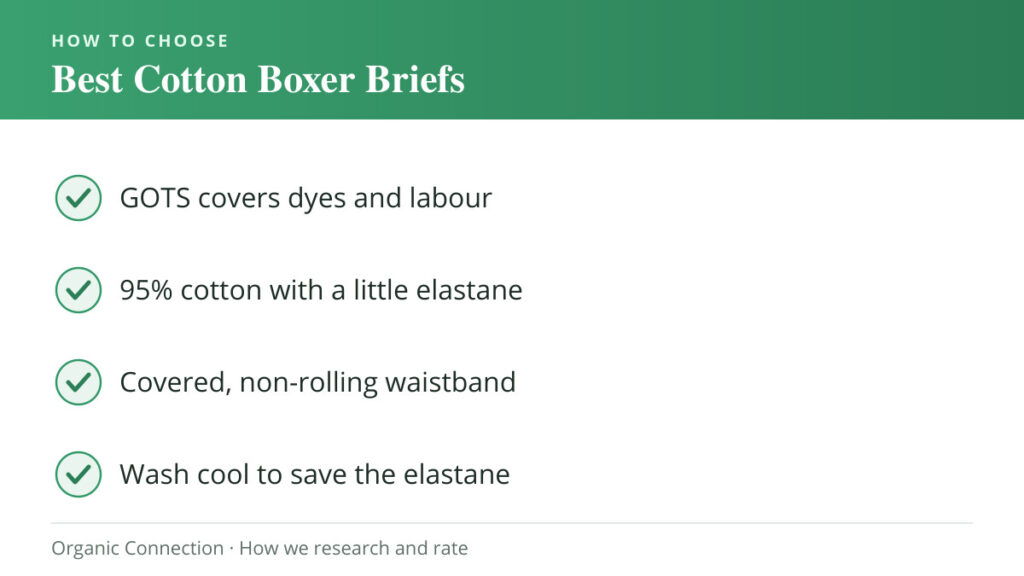 HOW TO CHOOSE
Best Cotton Boxer Briefs

GOTS covers dyes and labour

95% cotton with a little elastane

Covered, non-rolling waistband

Wash cool to save the elastane

Organic Connection · How we research and rate